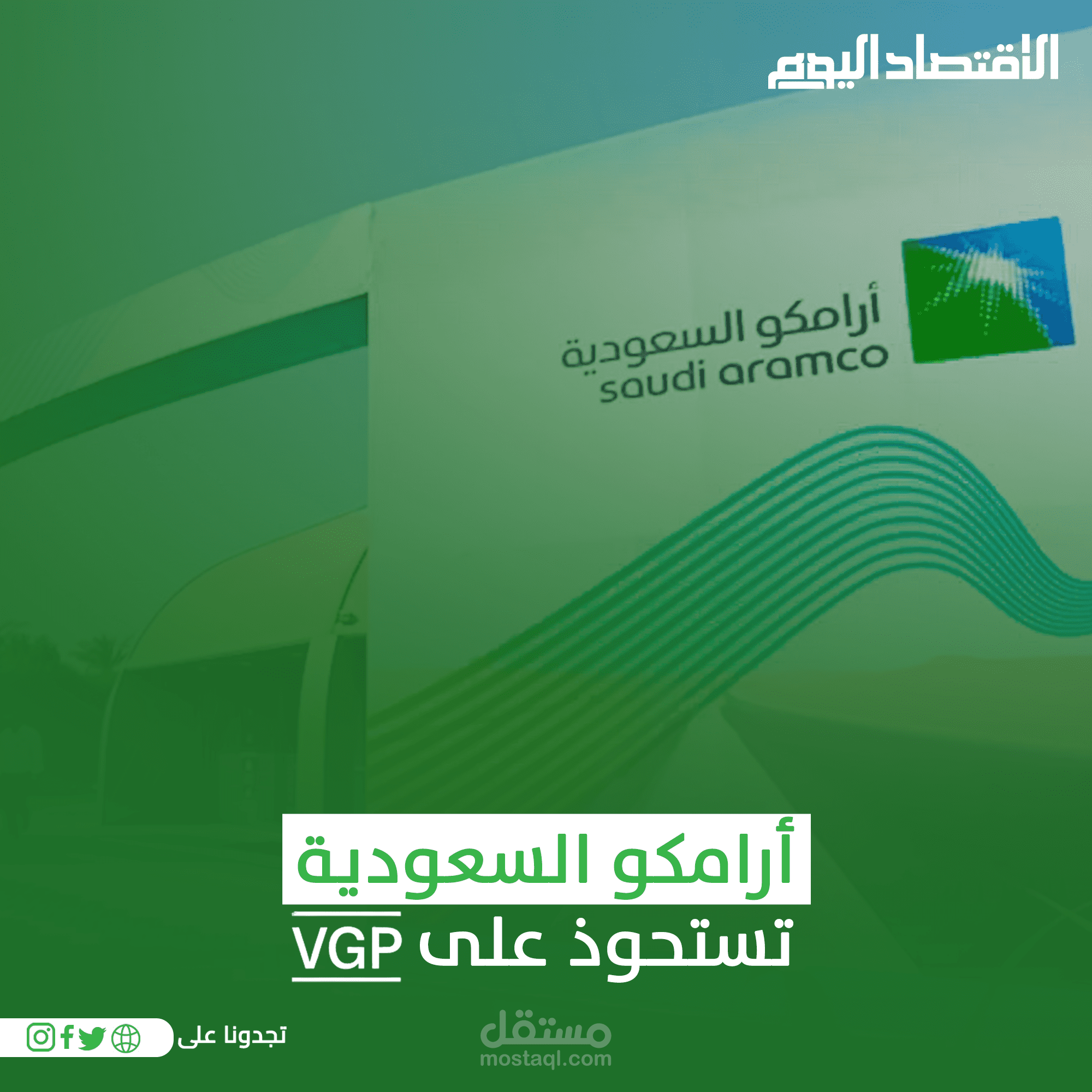 الاقتصاد اليوم

أرامكو السعودية
saudi aramco

أرامكو السعودية
تستحوذ على VGP

تجدونا على

مستقل
mostaql.com